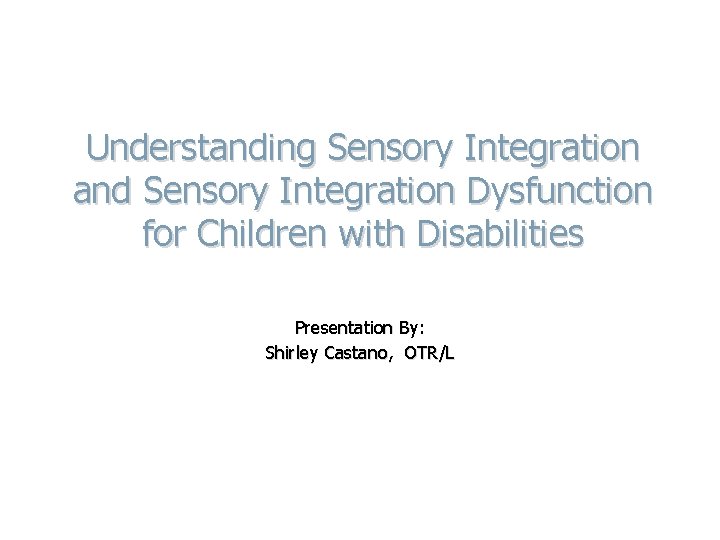 Understanding Sensory Integration and Sensory Integration Dysfunction for Children with Disabilities

Presentation By:
Shirley Castano, OTR/L